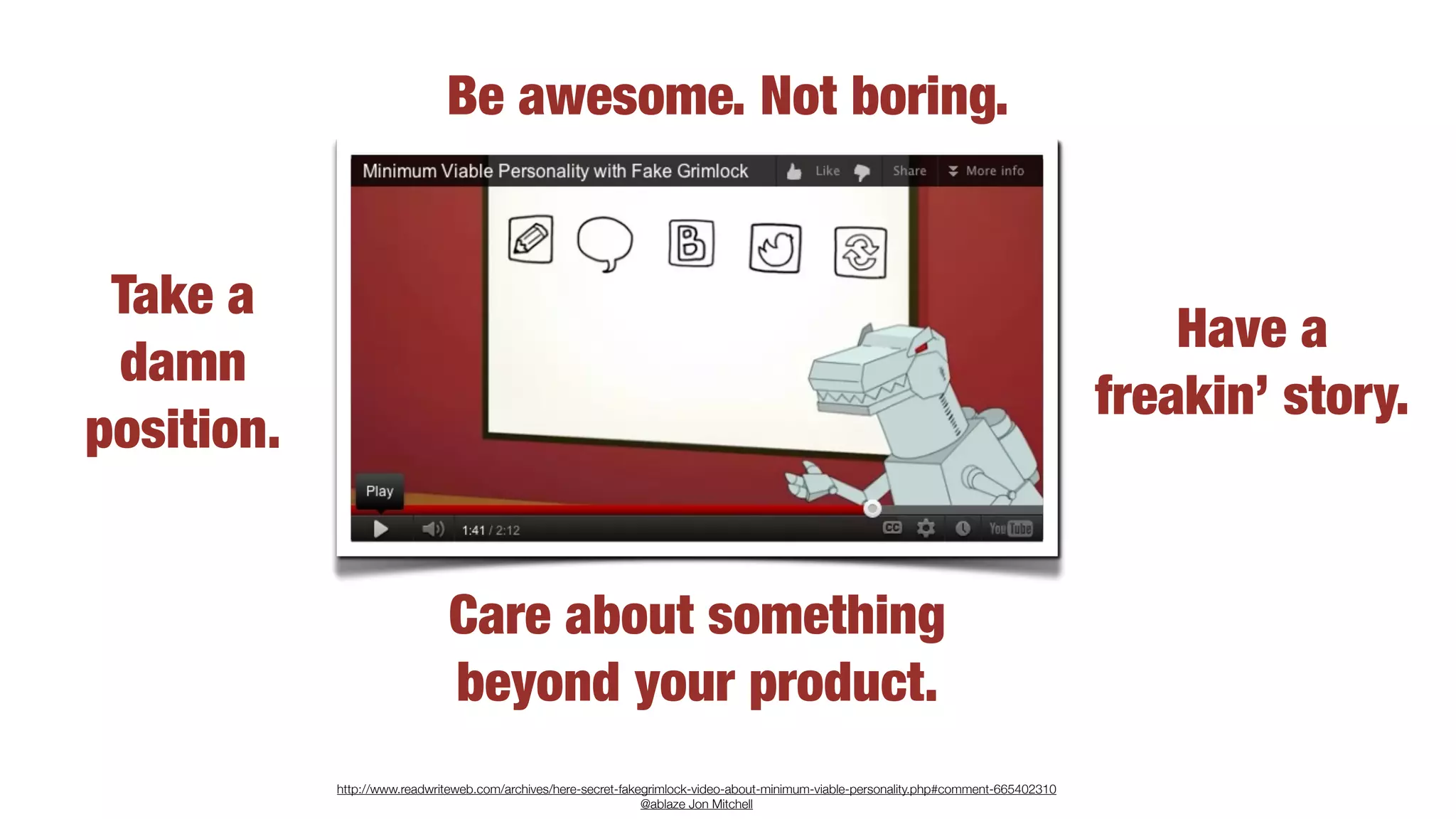 Be awesome. Not boring.

Take a damn position.

Minimum Viable Personality with Fake Grimlock
Like
Share
More info
B
Play
1:41 / 2:12
CC
YouTube

Have a freakin' story.

Care about something beyond your product.

http://www.readwriteweb.com/archives/here-secret-fakegrimlock-video-about-minimum-viable-personality.php#comment-665402310
@ablaze Jon Mitchell